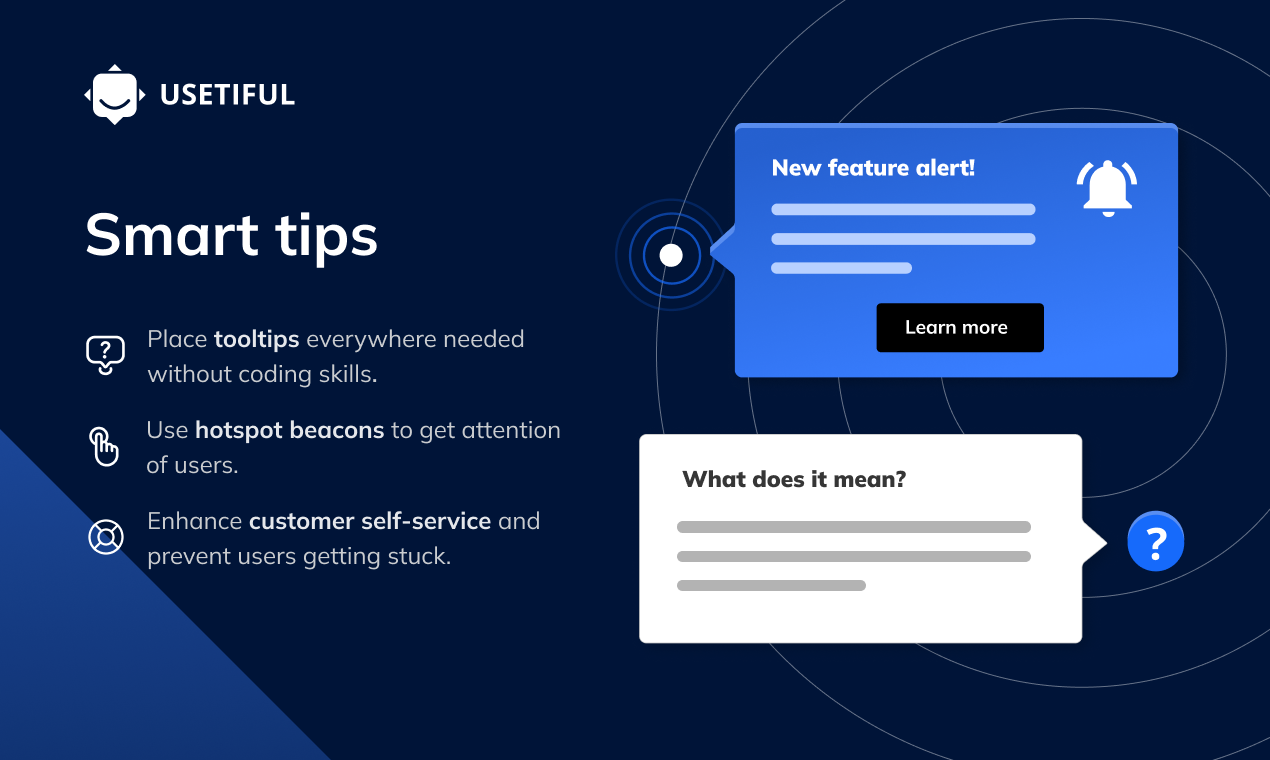 USETIFUL

Smart tips

Place tooltips everywhere needed without coding skills.

Use hotspot beacons to get attention of users.

Enhance customer self-service and prevent users getting stuck.

New feature alert!

Learn more

What does it mean?

?